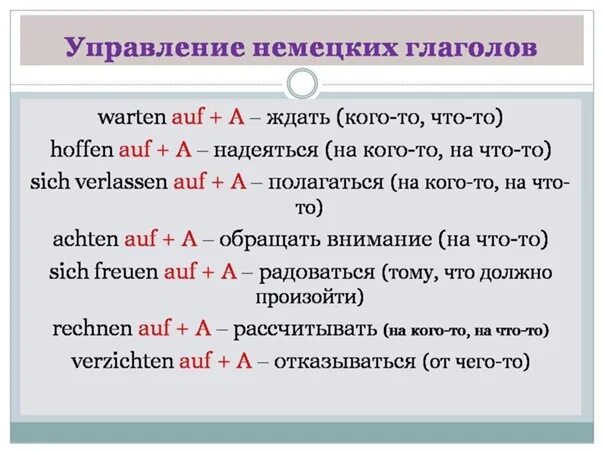 Управление немецких глаголов

warten auf + A – ждать (кого-то, что-то)
hoffen auf + A – надеяться (на кого-то, на что-то)
sich verlassen auf + A – полагаться (на кого-то, на что-то)
achten auf + A – обращать внимание (на что-то)
sich freuen auf + A – радоваться (тому, что должно произойти)
rechnen auf + A – рассчитывать (на кого-то, на что-то)
verzichten auf + A – отказываться (от чего-то)